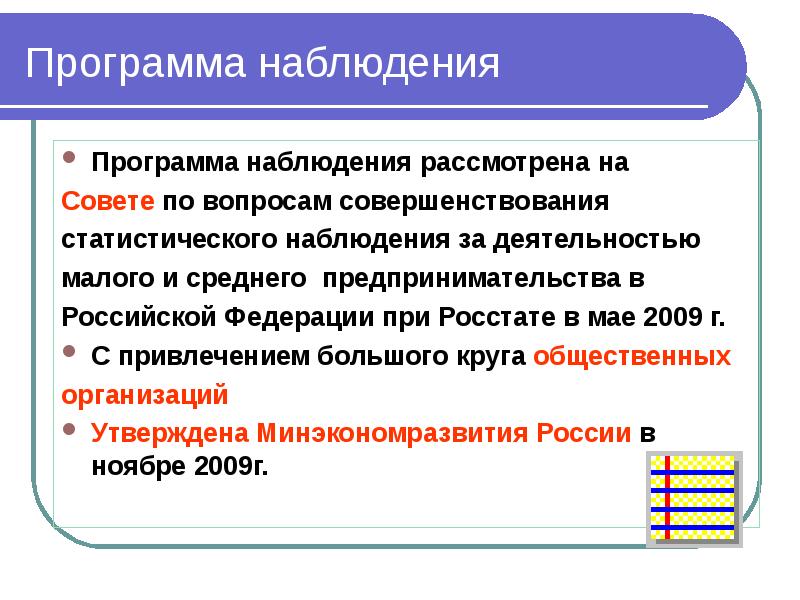 Программа наблюдения

Программа наблюдения рассмотрена на Совете по вопросам совершенствования статистического наблюдения за деятельностью малого и среднего  предпринимательства в Российской Федерации при Росстате в мае 2009 г.

С привлечением большого круга общественных организаций

Утверждена Минэкономразвития России в ноябре 2009г.